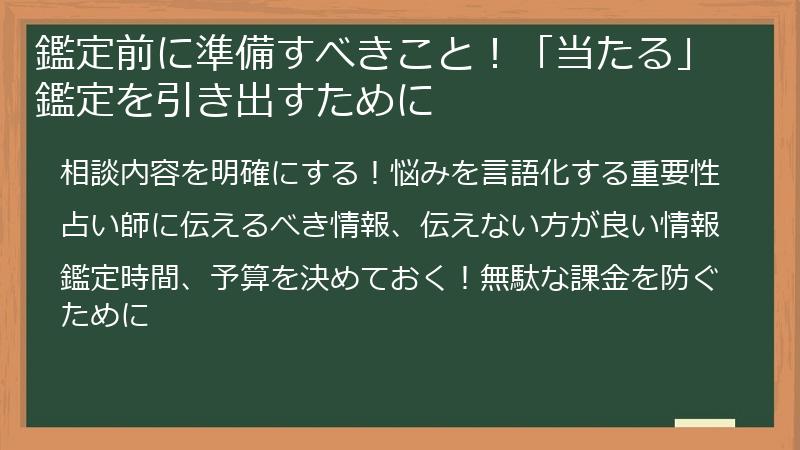 鑑定前に準備すべきこと！「当たる」鑑定を引き出すために

相談内容を明確にする！悩みを言語化する重要性

占い師に伝えるべき情報、伝えない方が良い情報

鑑定時間、予算を決めておく！無駄な課金を防ぐために